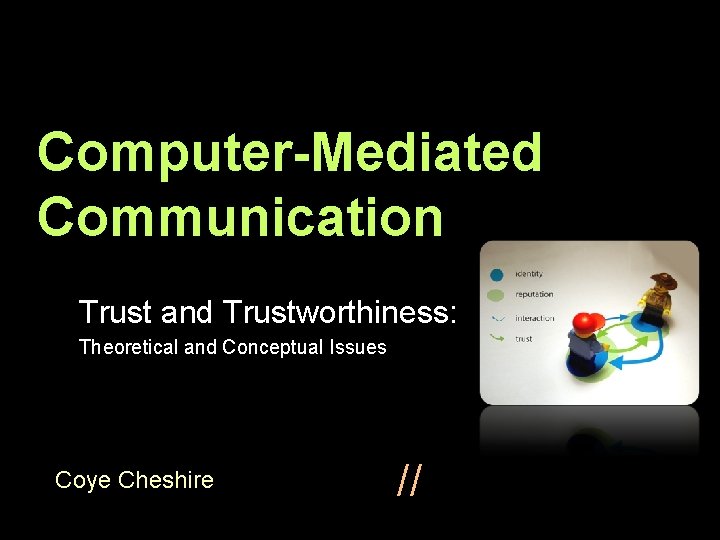 Computer-Mediated Communication

Trust and Trustworthiness:

Theoretical and Conceptual Issues

identity

reputation

interaction

trust

Coye Cheshire

//